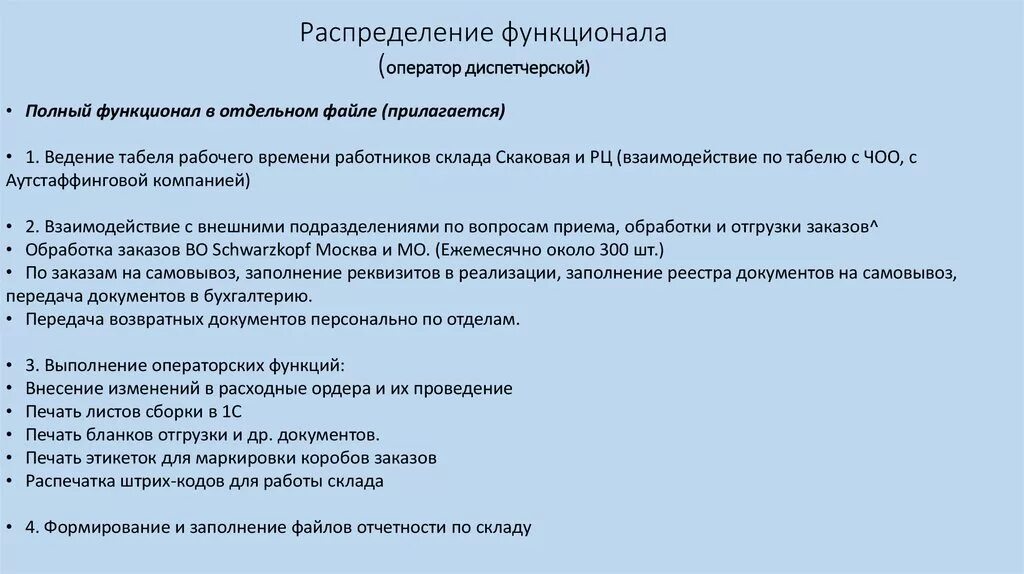 Распределение функционала
(оператор диспетчерской)

• Полный функционал в отдельном файле (прилагается)

• 1. Ведение табеля рабочего времени работников склада Скаковая и РЦ (взаимодействие по табелю с ЧОО, с Аутстаффинговой компанией)

• 2. Взаимодействие с внешними подразделениями по вопросам приема, обработки и отгрузки заказов^
• Обработка заказов ВО Schwarzkopf Москва и МО. (Ежемесячно около 300 шт.)
• По заказам на самовывоз, заполнение реквизитов в реализации, заполнение реестра документов на самовывоз, передача документов в бухгалтерию.
• Передача возвратных документов персонально по отделам.

• 3. Выполнение операторских функций:
• Внесение изменений в расходные ордера и их проведение
• Печать листов сборки в 1С
• Печать бланков отгрузки и др. документов.
• Печать этикеток для маркировки коробов заказов
• Распечатка штрих-кодов для работы склада

• 4. Формирование и заполнение файлов отчетности по складу